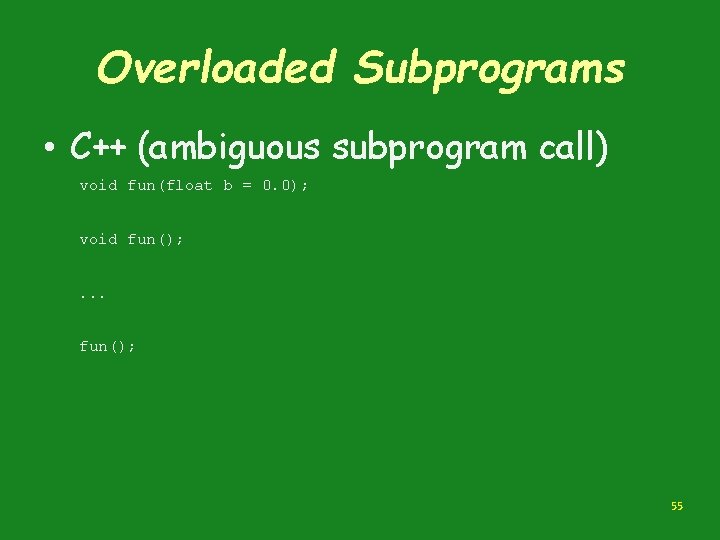 Overloaded Subprograms

• C++ (ambiguous subprogram call)

void fun(float b = 0.0);

void fun();

...

fun();

55